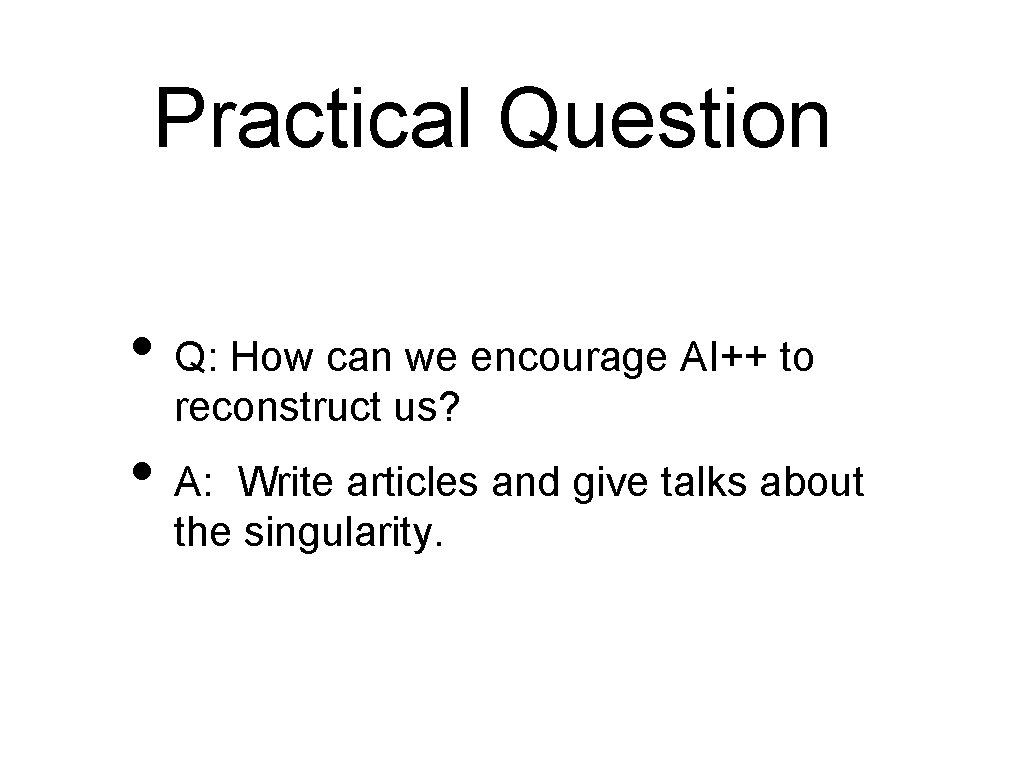 Practical Question

• Q: How can we encourage AI++ to reconstruct us?

• A: Write articles and give talks about the singularity.